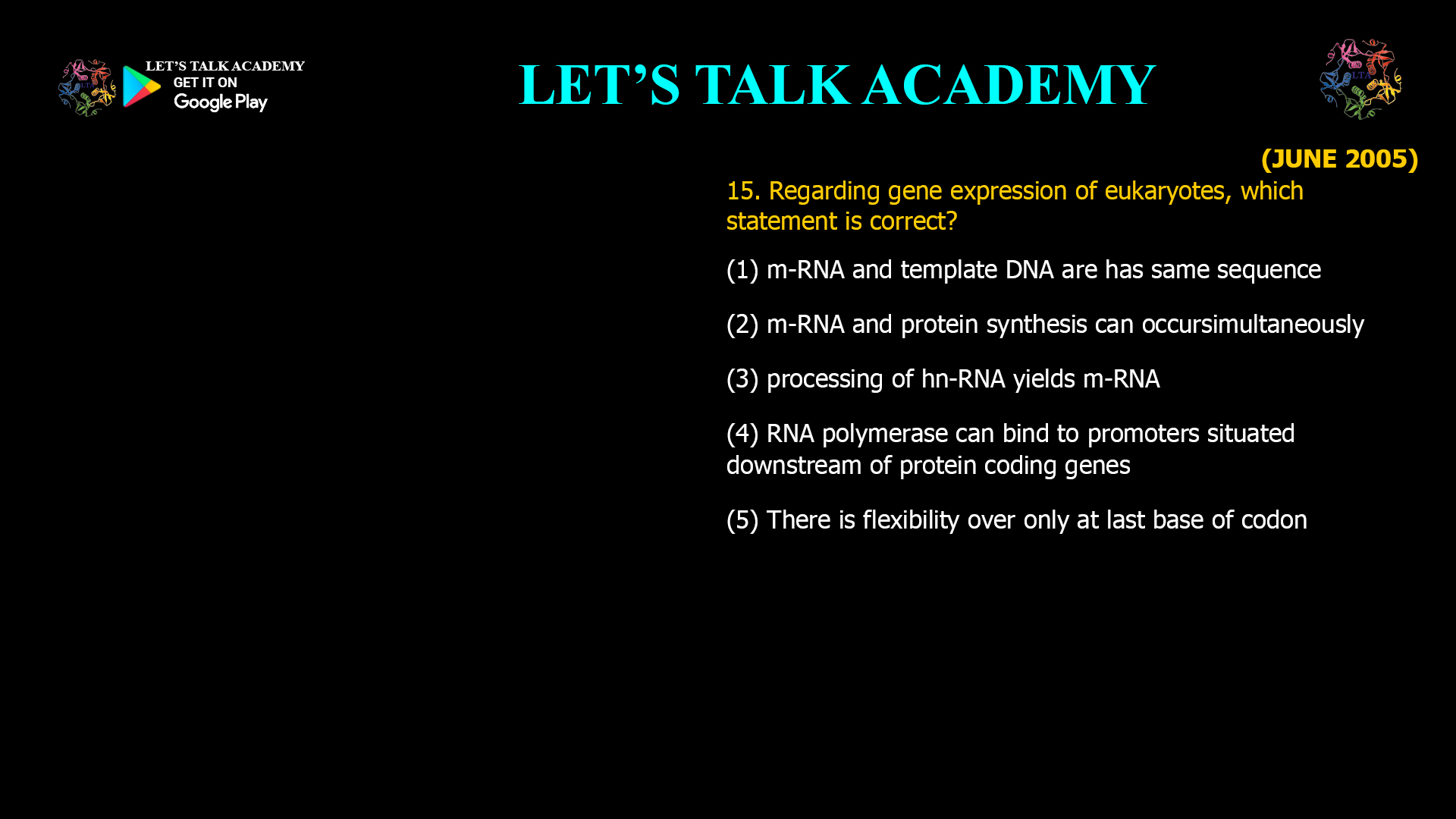 LET'S TALK ACADEMY
GET IT ON
Google Play

LET'S TALK ACADEMY

LTA

(JUNE 2005)

15. Regarding gene expression of eukaryotes, which statement is correct?

(1) m-RNA and template DNA are has same sequence

(2) m-RNA and protein synthesis can occursimultaneously

(3) processing of hn-RNA yields m-RNA

(4) RNA polymerase can bind to promoters situated downstream of protein coding genes

(5) There is flexibility over only at last base of codon